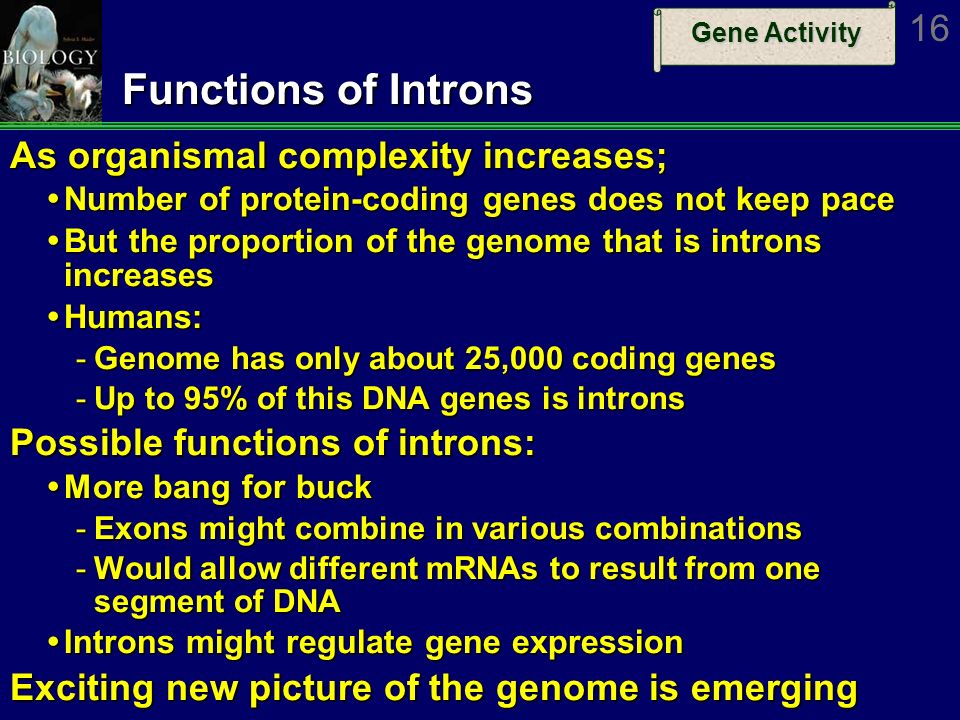 BIOLOGY

Gene Activity

16

Functions of Introns

As organismal complexity increases;

• Number of protein-coding genes does not keep pace

• But the proportion of the genome that is introns increases

• Humans:

- Genome has only about 25,000 coding genes

- Up to 95% of this DNA genes is introns

Possible functions of introns:

• More bang for buck

- Exons might combine in various combinations

- Would allow different mRNAs to result from one segment of DNA

• Introns might regulate gene expression

Exciting new picture of the genome is emerging